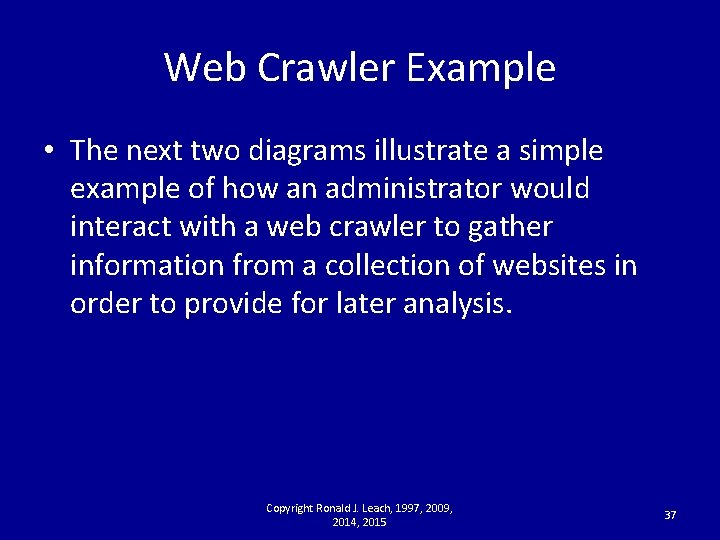 Web Crawler Example

• The next two diagrams illustrate a simple example of how an administrator would interact with a web crawler to gather information from a collection of websites in order to provide for later analysis.

Copyright Ronald J. Leach, 1997, 2009, 2014, 2015

37